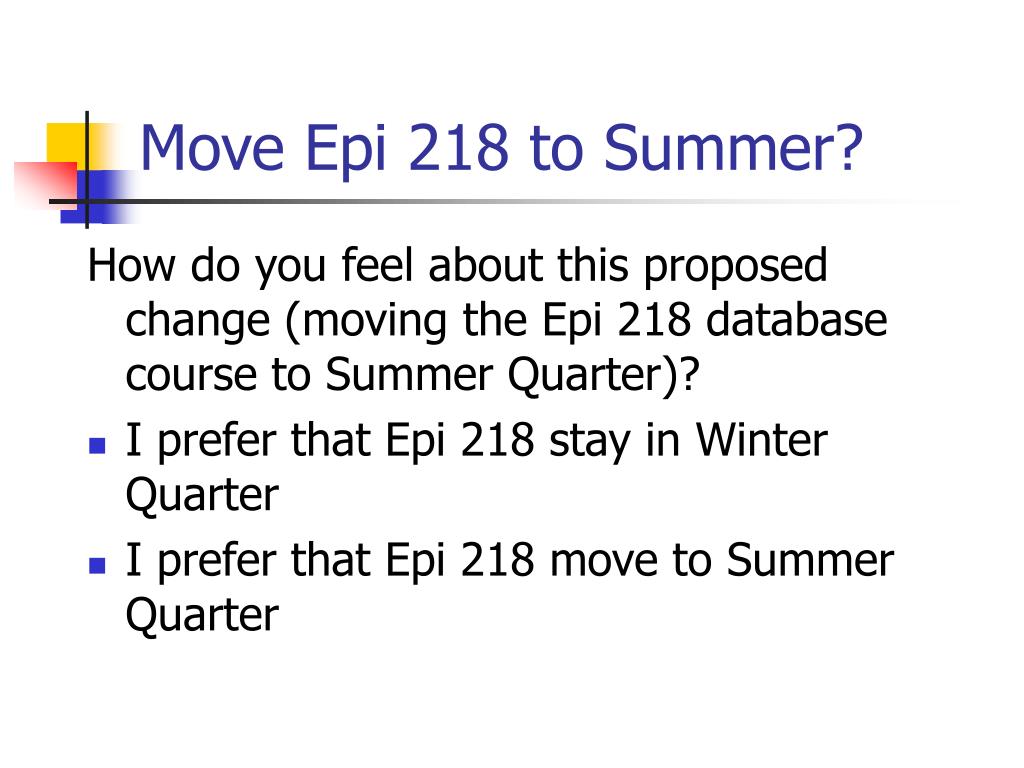 Move Epi 218 to Summer?

How do you feel about this proposed change (moving the Epi 218 database course to Summer Quarter)?

- I prefer that Epi 218 stay in Winter Quarter
- I prefer that Epi 218 move to Summer Quarter